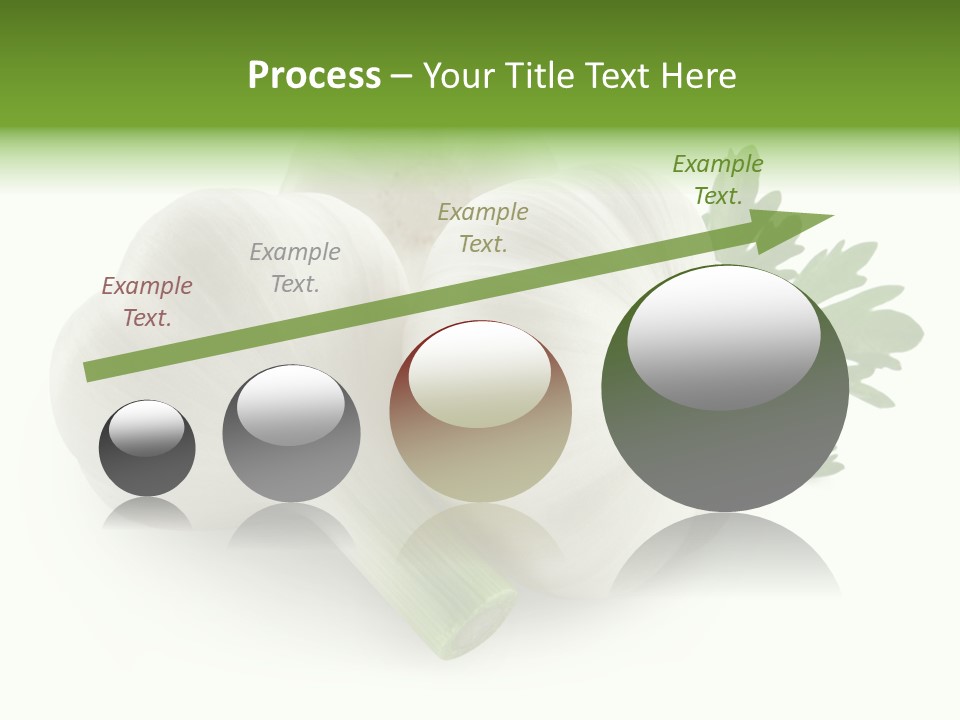 Process – Your Title Text Here

Example Text.

Example Text.

Example Text.

Example Text.